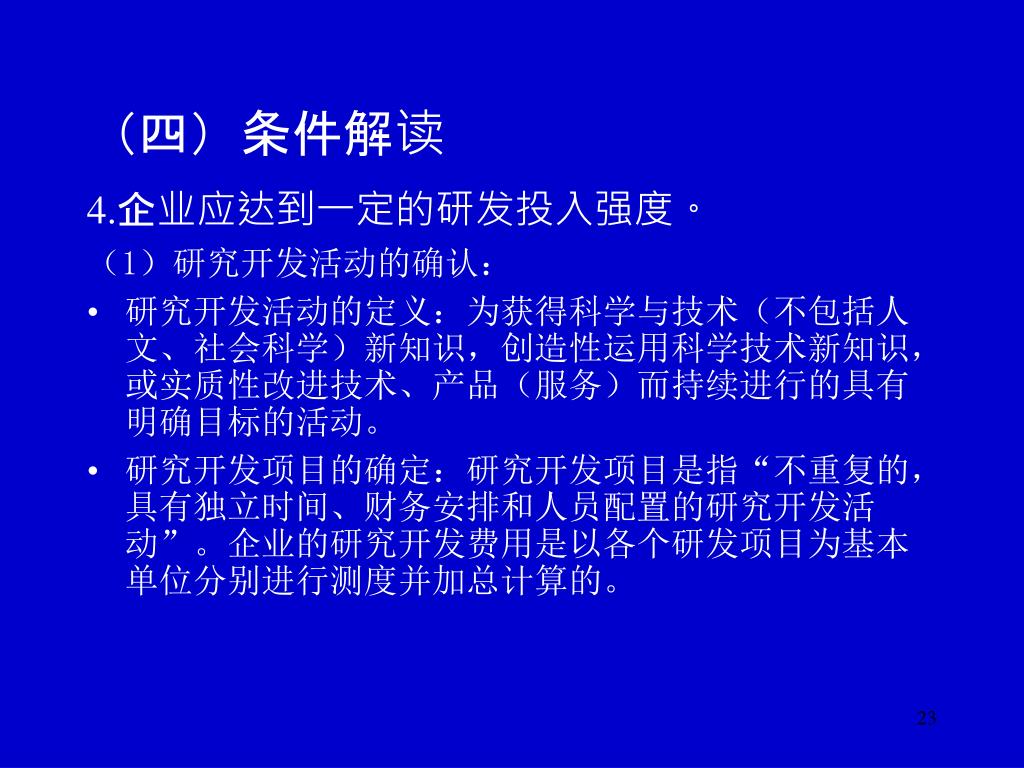 （四）条件解读

4.企业应达到一定的研发投入强度。

（1）研究开发活动的确认：

• 研究开发活动的定义：为获得科学与技术（不包括人文、社会科学）新知识，创造性运用科学技术新知识，或实质性改进技术、产品（服务）而持续进行的具有明确目标的活动。

• 研究开发项目的确定：研究开发项目是指“不重复的，具有独立时间、财务安排和人员配置的研究开发活动”。企业的研究开发费用是以各个研发项目为基本单位分别进行测度并加总计算的。

23